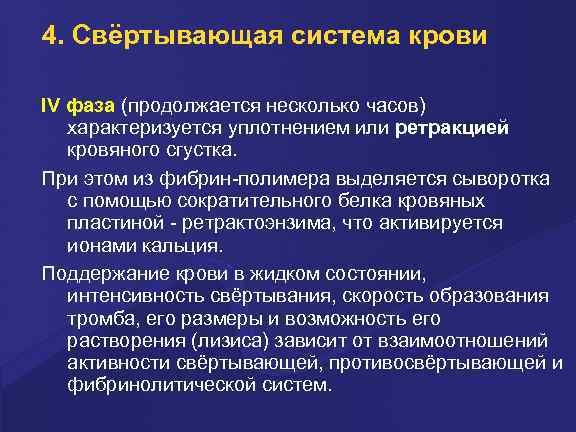 4. Свёртывающая система крови

IV фаза (продолжается несколько часов) характеризуется уплотнением или ретракцией кровяного сгустка.

При этом из фибрин-полимера выделяется сыворотка с помощью сократительного белка кровяных пластиной - ретрактоэнзима, что активируется ионами кальция.

Поддержание крови в жидком состоянии, интенсивность свёртывания, скорость образования тромба, его размеры и возможность его растворения (лизиса) зависит от взаимоотношений активности свёртывающей, противосвёртывающей и фибринолитической систем.